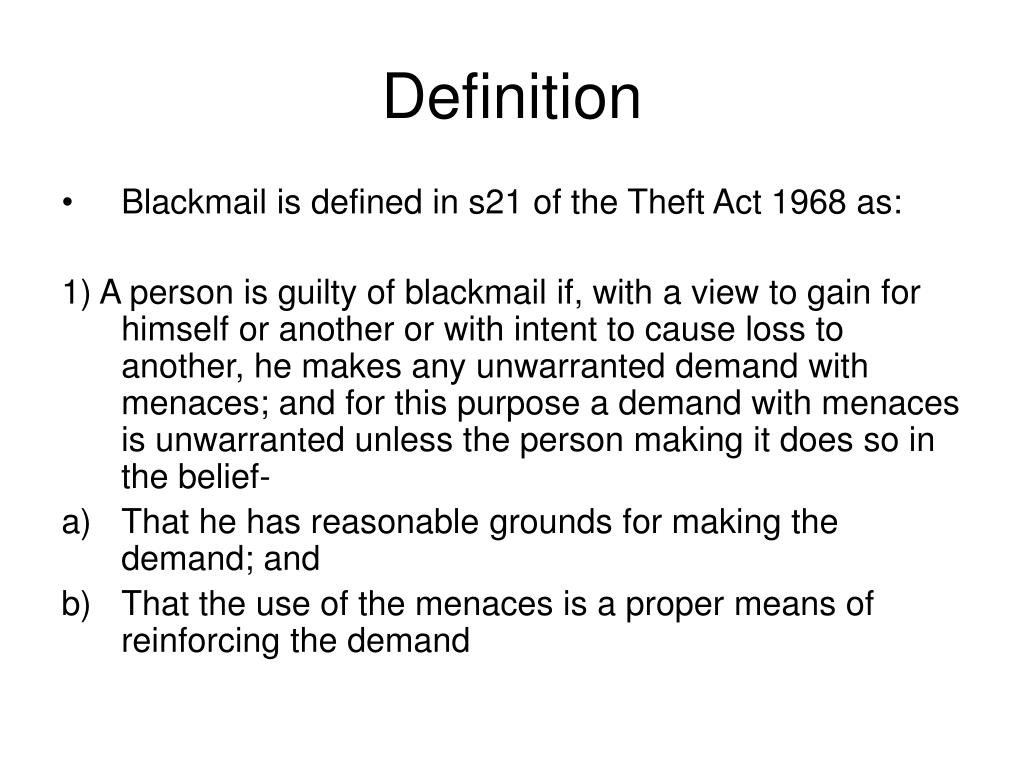 Definition

• Blackmail is defined in s21 of the Theft Act 1968 as:

1) A person is guilty of blackmail if, with a view to gain for himself or another or with intent to cause loss to another, he makes any unwarranted demand with menaces; and for this purpose a demand with menaces is unwarranted unless the person making it does so in the belief-

a) That he has reasonable grounds for making the demand; and

b) That the use of the menaces is a proper means of reinforcing the demand